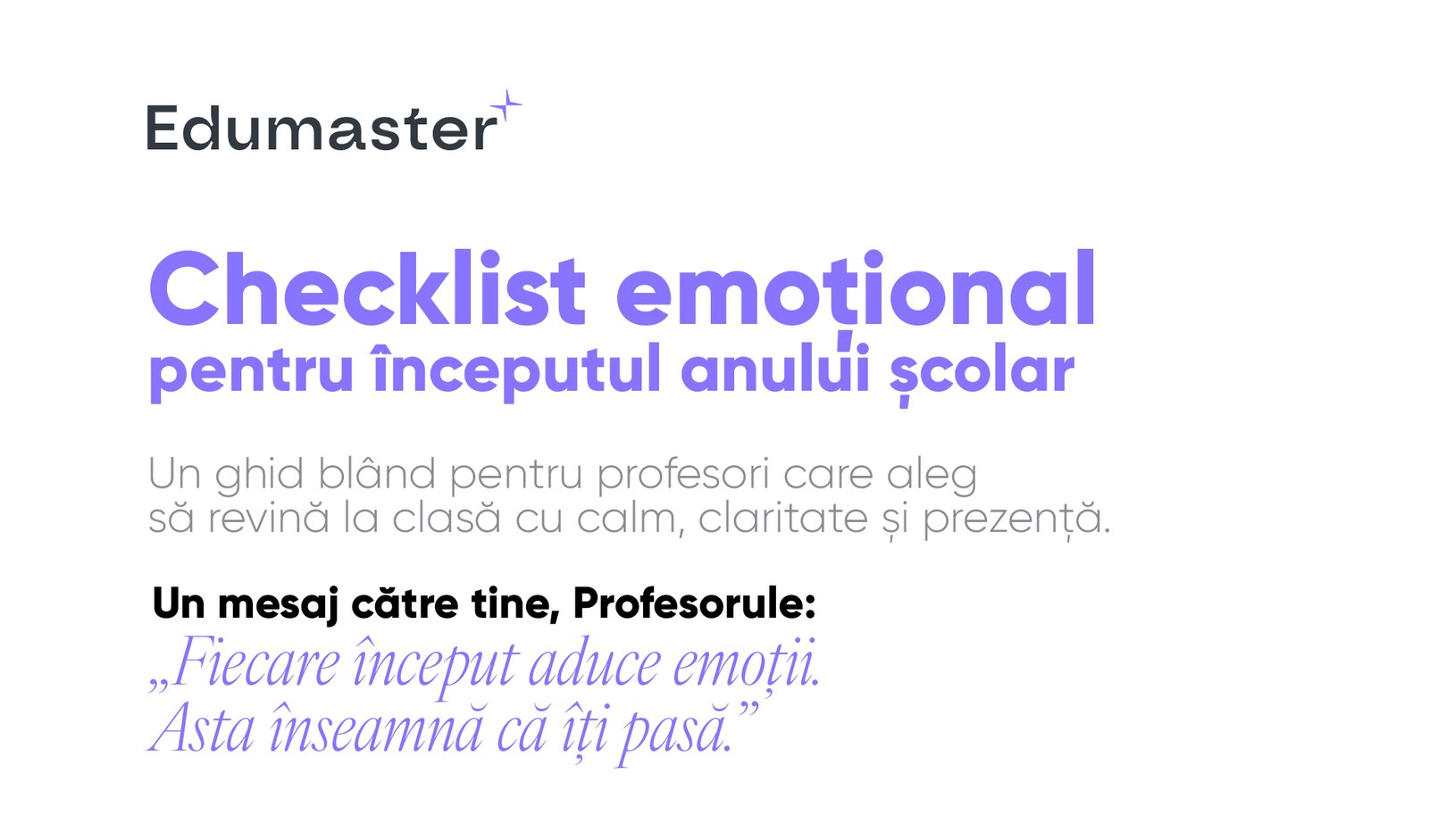 Edumaster

Checklist emoțional
pentru începutul anului școlar

Un ghid blând pentru profesori care aleg să revină la clasă cu calm, claritate și prezență.

Un mesaj către tine, Profesorule:
„Fiecare început aduce emoții.
Asta înseamnă că îți pasă.”